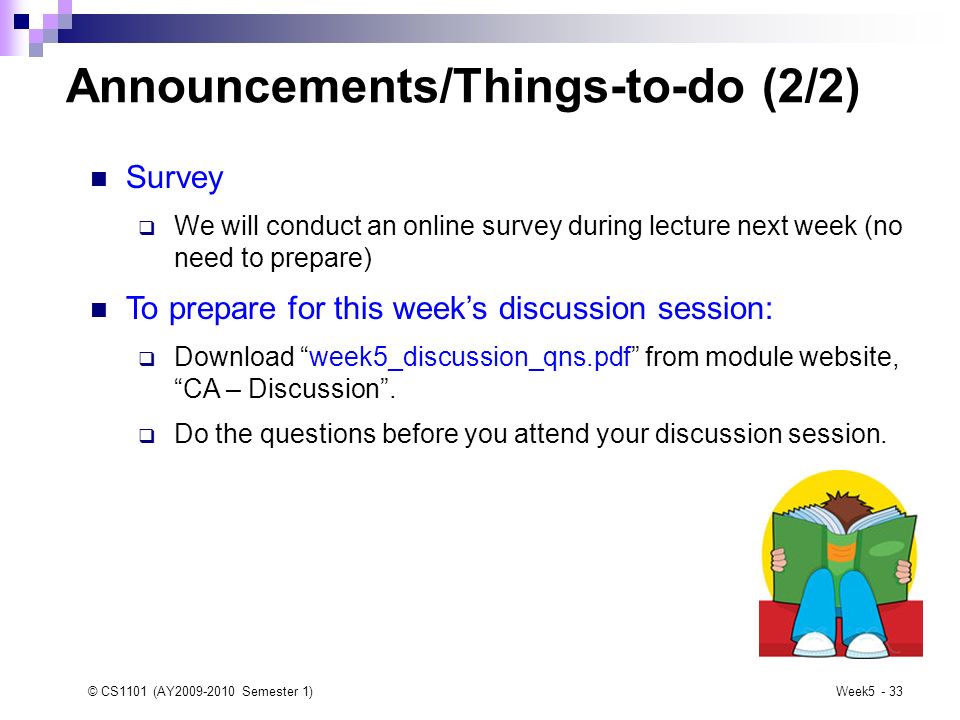 Announcements/Things-to-do (2/2)

Survey

We will conduct an online survey during lecture next week (no need to prepare)

To prepare for this week's discussion session:

Download "week5_discussion_qns.pdf" from module website, "CA – Discussion".

Do the questions before you attend your discussion session.

© CS1101 (AY2009-2010 Semester 1)

Week5 - 33